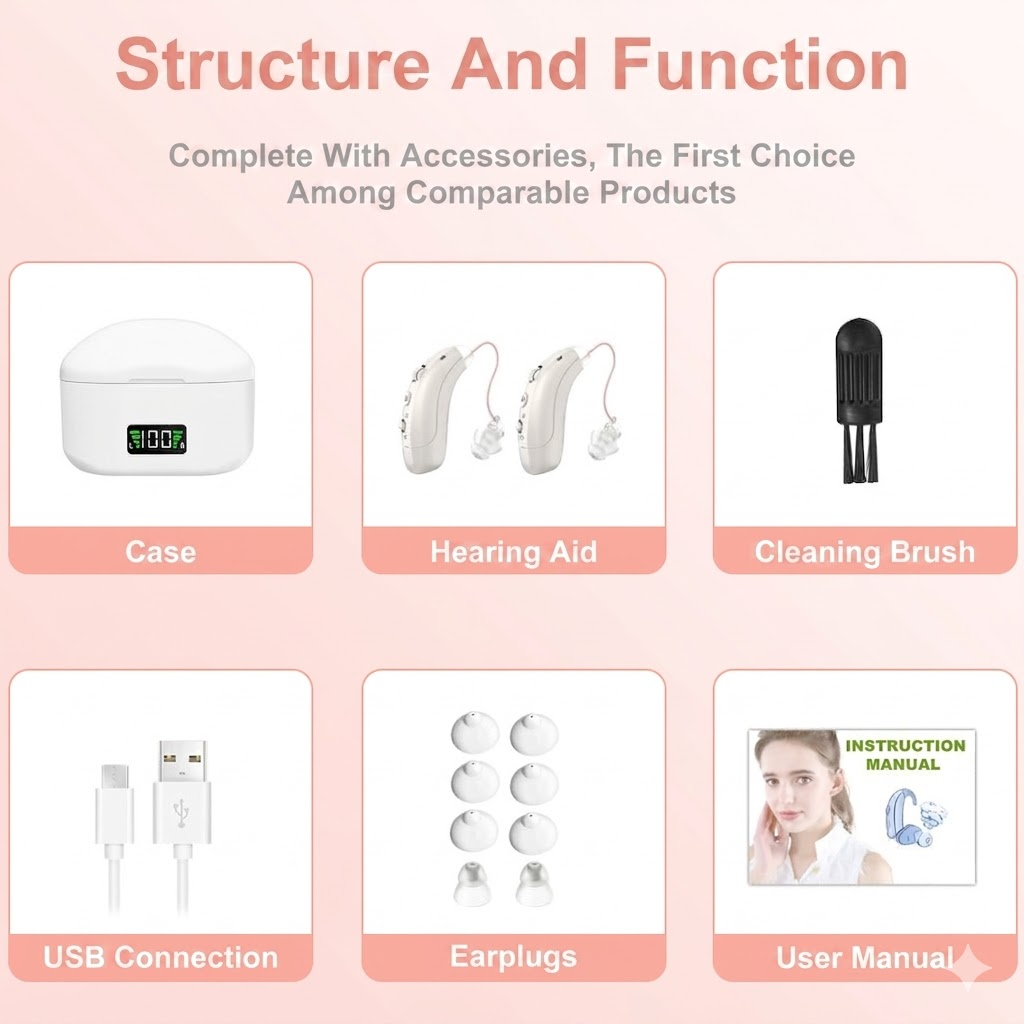 Structure And Function

Complete With Accessories, The First Choice Among Comparable Products

100

Case

Hearing Aid

Cleaning Brush

USB Connection

Earplugs

INSTRUCTION MANUAL

User Manual